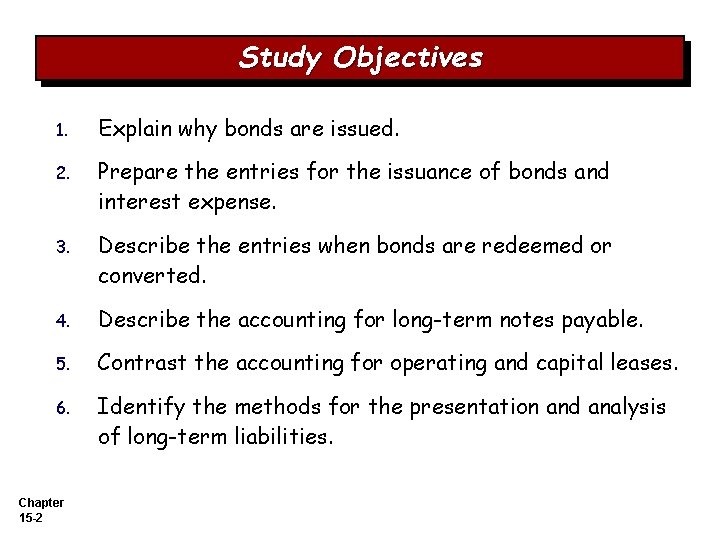 Study Objectives

1. Explain why bonds are issued.

2. Prepare the entries for the issuance of bonds and interest expense.

3. Describe the entries when bonds are redeemed or converted.

4. Describe the accounting for long-term notes payable.

5. Contrast the accounting for operating and capital leases.

6. Identify the methods for the presentation and analysis of long-term liabilities.

Chapter
15-2